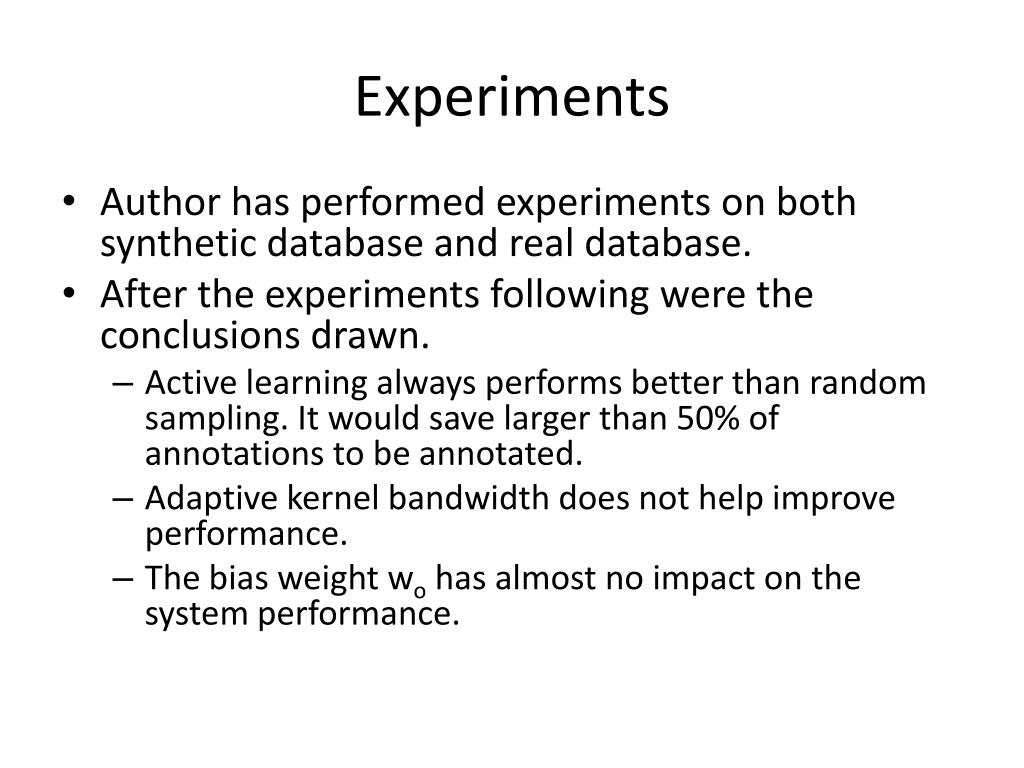 Experiments

• Author has performed experiments on both synthetic database and real database.
• After the experiments following were the conclusions drawn.
– Active learning always performs better than random sampling. It would save larger than 50% of annotations to be annotated.
– Adaptive kernel bandwidth does not help improve performance.
– The bias weight $w_o$ has almost no impact on the system performance.